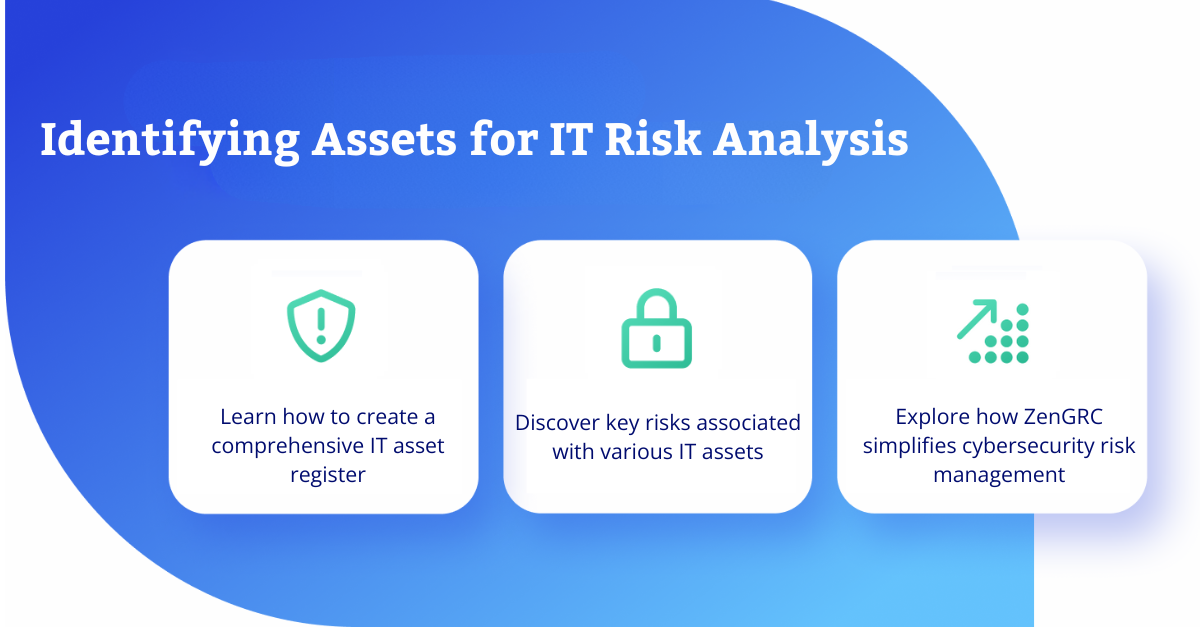 Identifying Assets for IT Risk Analysis

Learn how to create a comprehensive IT asset register

Discover key risks associated with various IT assets

Explore how ZenGRC simplifies cybersecurity risk management